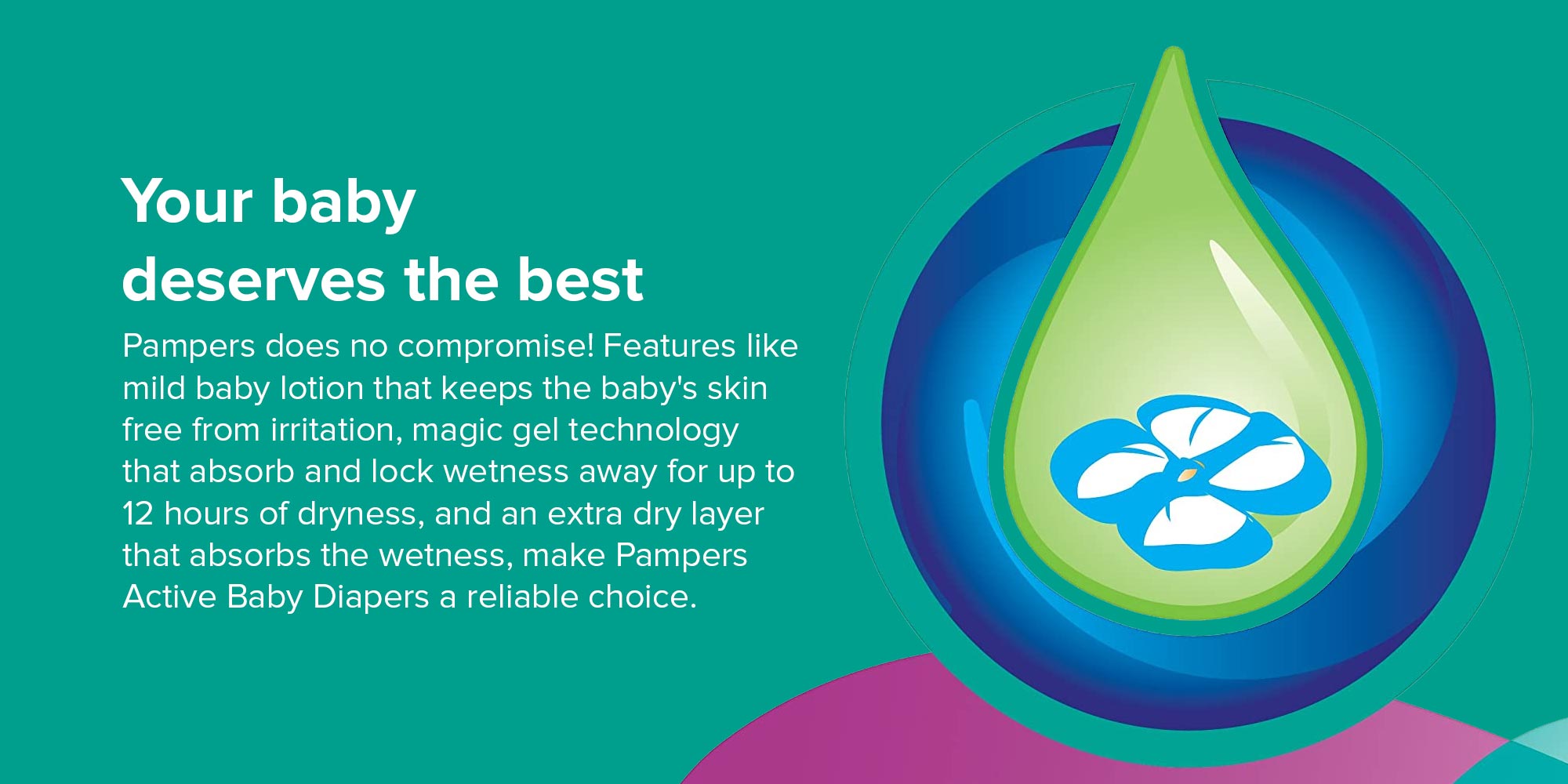 Your baby deserves the best

Pampers does no compromise! Features like mild baby lotion that keeps the baby's skin free from irritation, magic gel technology that absorb and lock wetness away for up to 12 hours of dryness, and an extra dry layer that absorbs the wetness, make Pampers Active Baby Diapers a reliable choice.